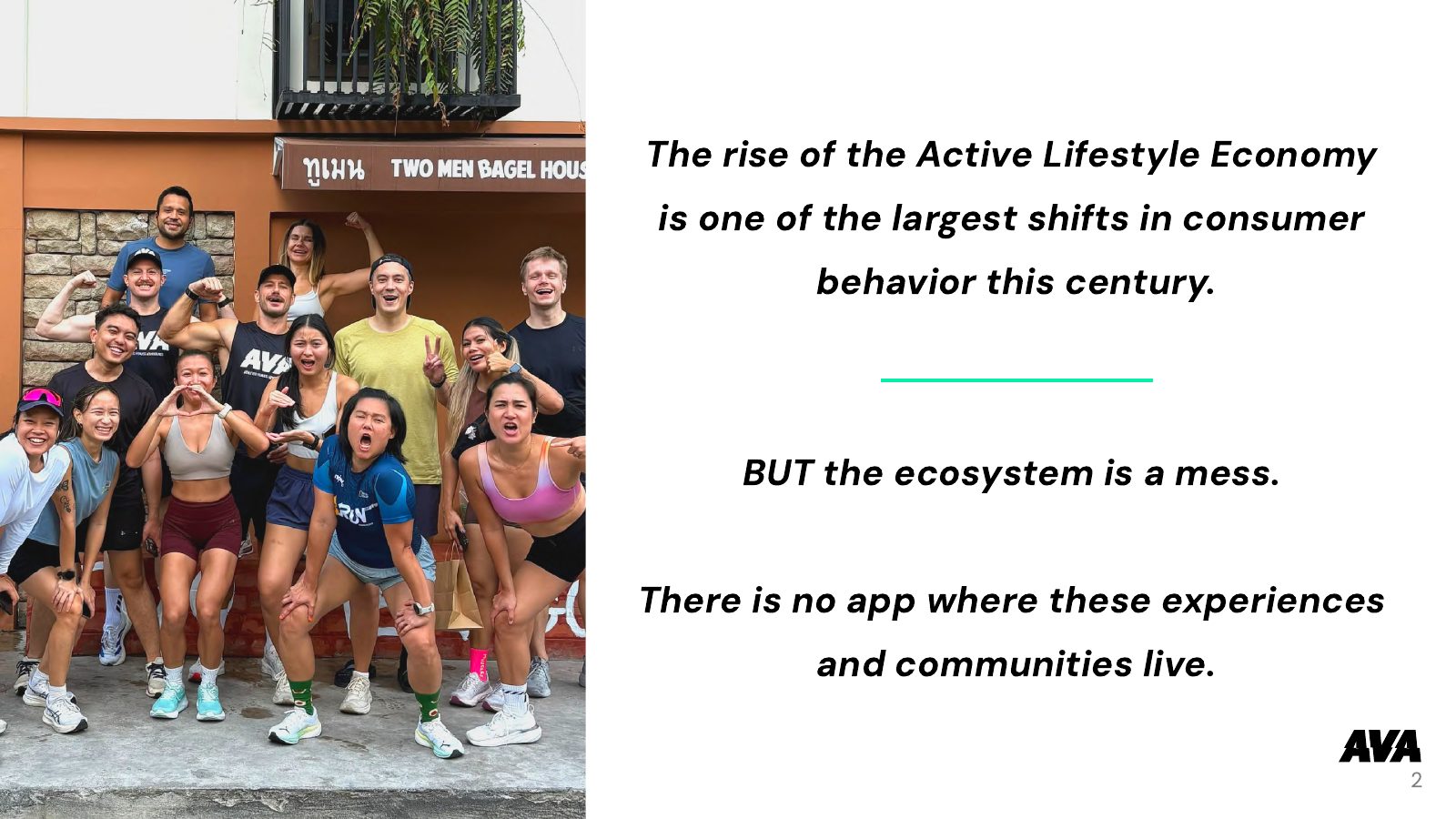 ทูเมน TWO MEN BAGEL HOUS

AVA

AVA

RUN

The rise of the Active Lifestyle Economy is one of the largest shifts in consumer behavior this century.

BUT the ecosystem is a mess.

There is no app where these experiences and communities live.

AVA

2